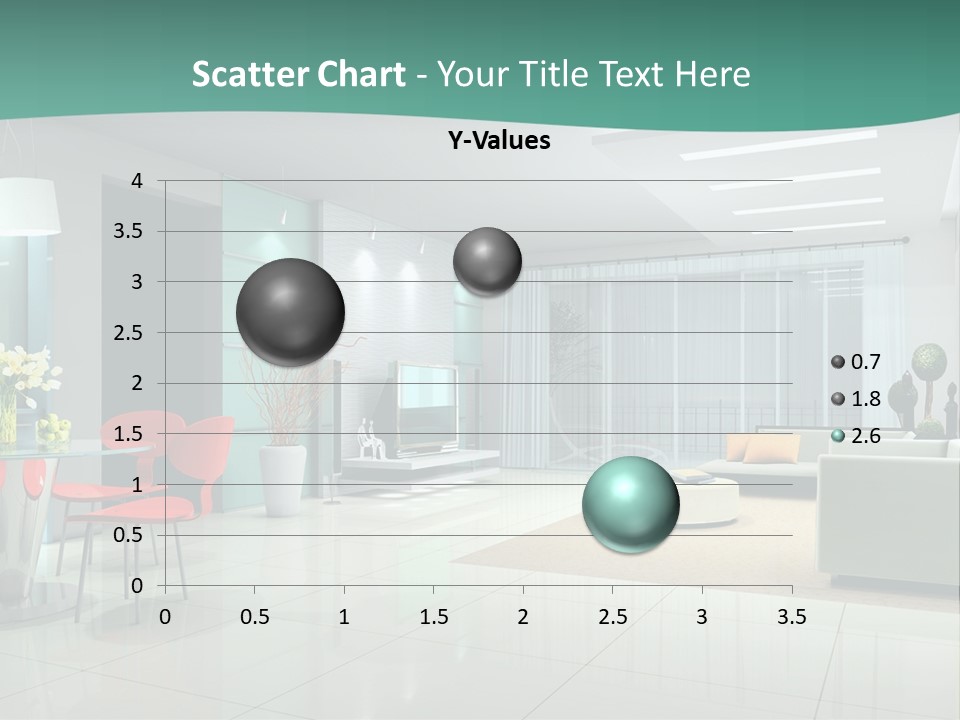 Scatter Chart - Your Title Text Here

Y-Values

4
3.5
3
2.5
2
1.5
1
0.5
0

0 0.5 1 1.5 2 2.5 3 3.5

0.7
1.8
2.6